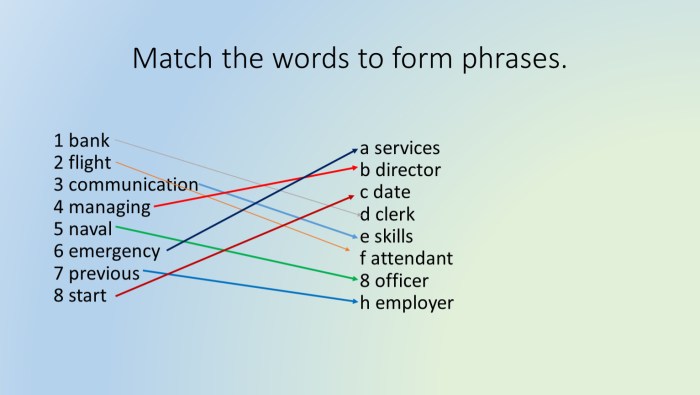 Match the words to form phrases.

1 bank
2 flight
3 communication
4 managing
5 naval
6 emergency
7 previous
8 start

a services
b director
c date
d clerk
e skills
f attendant
8 officer
h employer